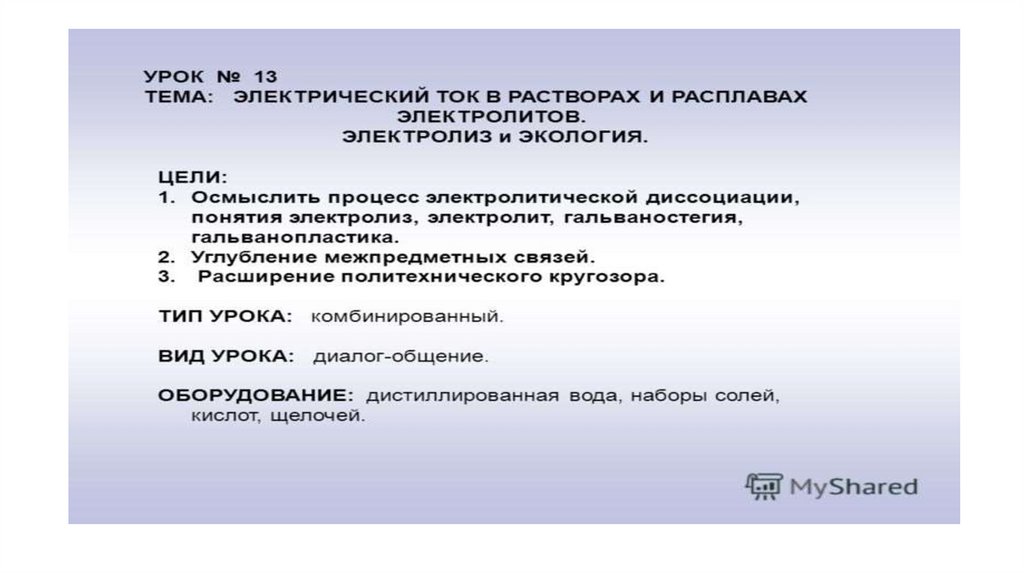 УРОК № 13
ТЕМА: ЭЛЕКТРИЧЕСКИЙ ТОК В РАСТВОРАХ И РАСПЛАВАХ ЭЛЕКТРОЛИТОВ.
ЭЛЕКТРОЛИЗ и ЭКОЛОГИЯ.

ЦЕЛИ:
1. Осмыслить процесс электролитической диссоциации, понятия электролиз, электролит, гальваностегия, гальванопластика.
2. Углубление межпредметных связей.
3. Расширение политехнического кругозора.

ТИП УРОКА: комбинированный.

ВИД УРОКА: диалог-общение.

ОБОРУДОВАНИЕ: дистиллированная вода, наборы солей, кислот, щелочей.

MyShared